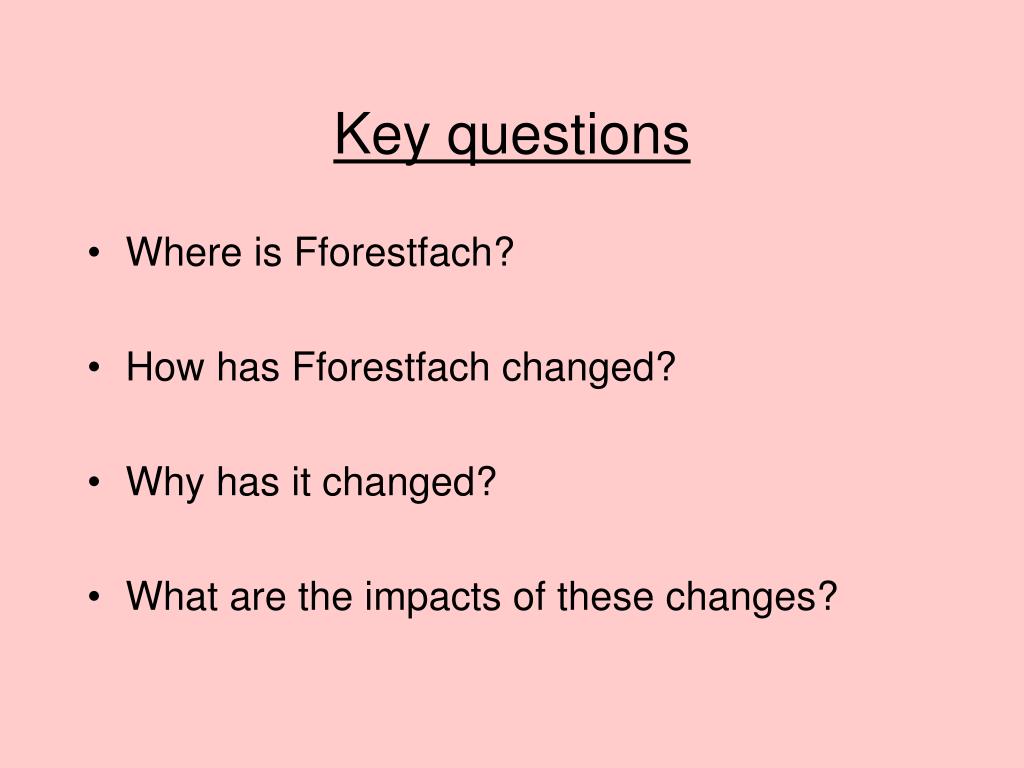 Key questions

• Where is Fforestfach?

• How has Fforestfach changed?

• Why has it changed?

• What are the impacts of these changes?